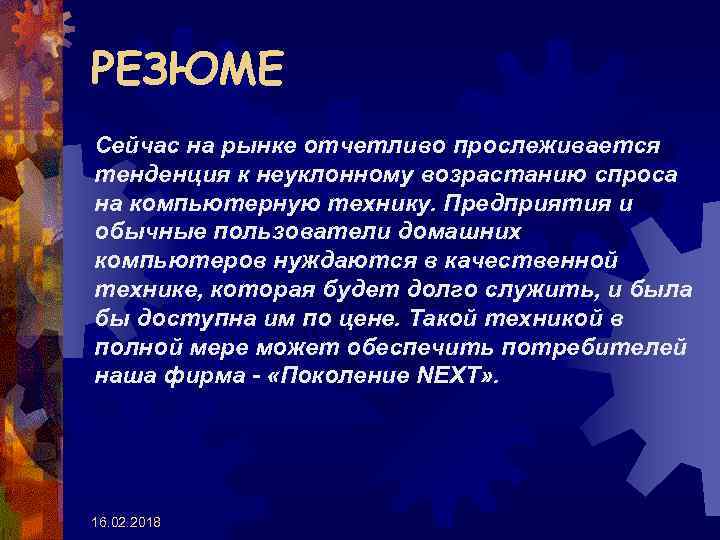 РЕЗЮМЕ

Сейчас на рынке отчетливо прослеживается тенденция к неуклонному возрастанию спроса на компьютерную технику. Предприятия и обычные пользователи домашних компьютеров нуждаются в качественной технике, которая будет долго служить, и была бы доступна им по цене. Такой техникой в полной мере может обеспечить потребителей наша фирма - «Поколение NEXT».

16.02.2018